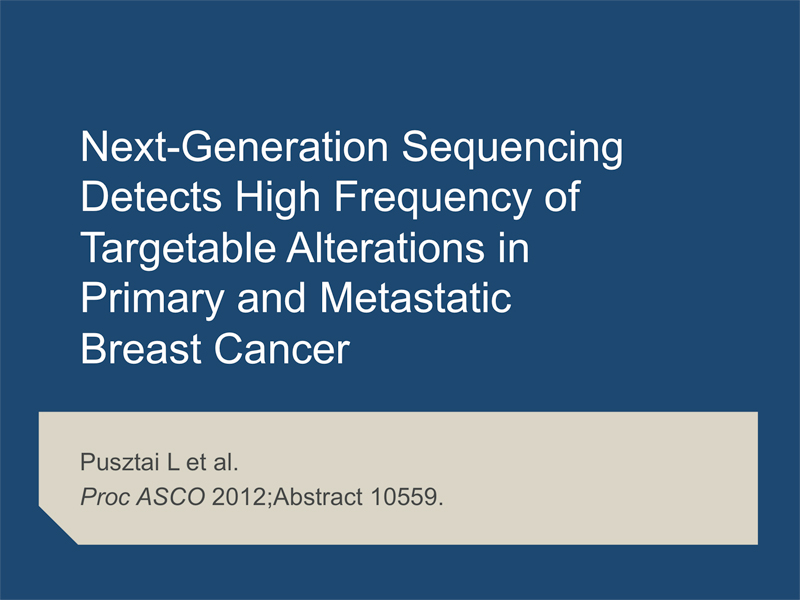 Next-Generation Sequencing Detects High Frequency of Targetable Alterations in Primary and Metastatic Breast Cancer

Pusztai L et al.
Proc ASCO 2012;Abstract 10559.